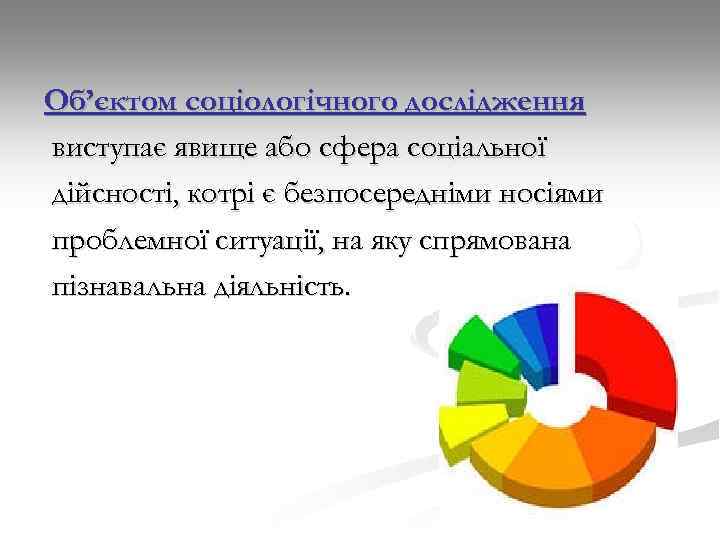 Об’єктом соціологічного дослідження виступає явище або сфера соціальної дійсності, котрі є безпосередніми носіями проблемної ситуації, на яку спрямована пізнавальна діяльність.